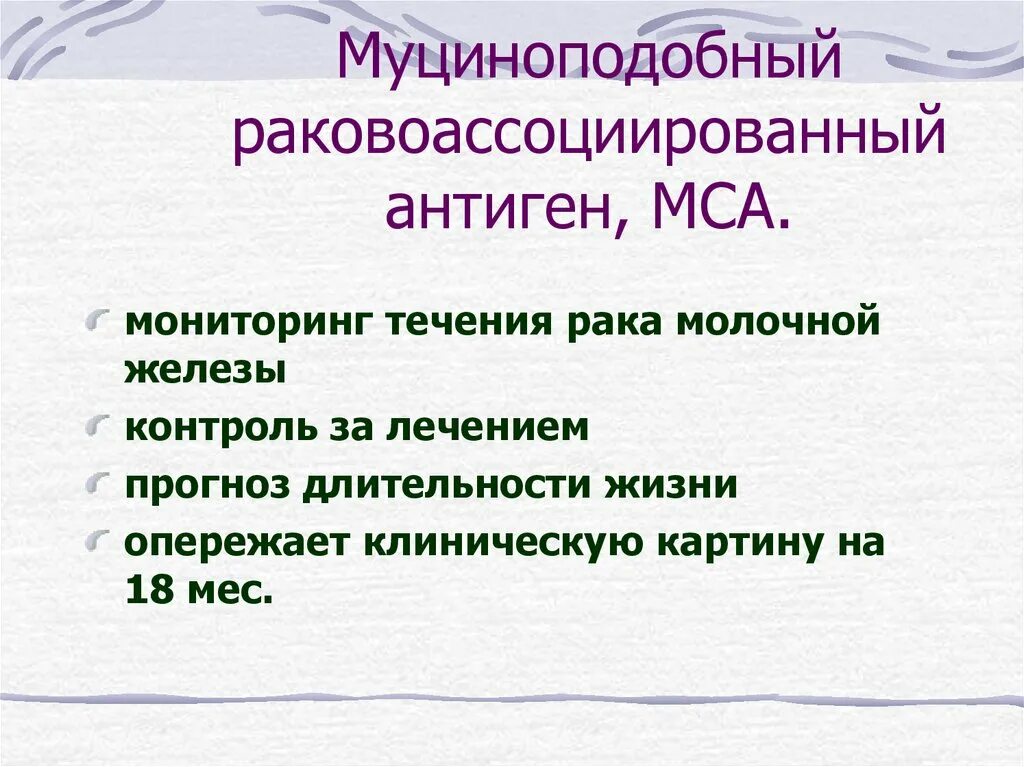 Муциноподобный раковоассоциированный антиген, МСА.

мониторинг течения рака молочной железы

контроль за лечением

прогноз длительности жизни

опережает клиническую картину на 18 мес.